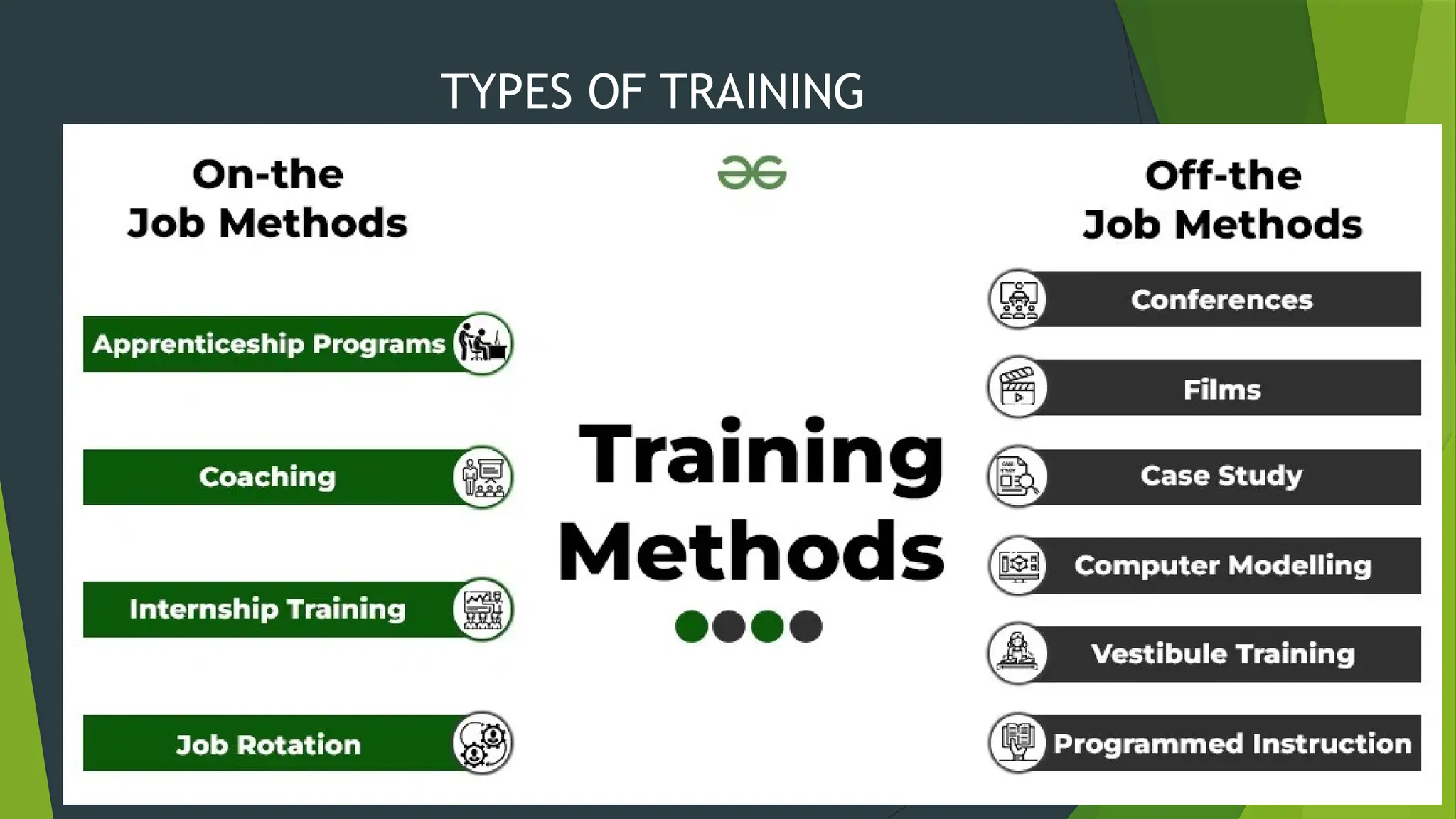 TYPES OF TRAINING

On-the Job Methods

Apprenticeship Programs

Coaching

Internship Training

Job Rotation

Training Methods

Off-the Job Methods

Conferences

Films

Case Study

Computer Modelling

Vestibule Training

Programmed Instruction